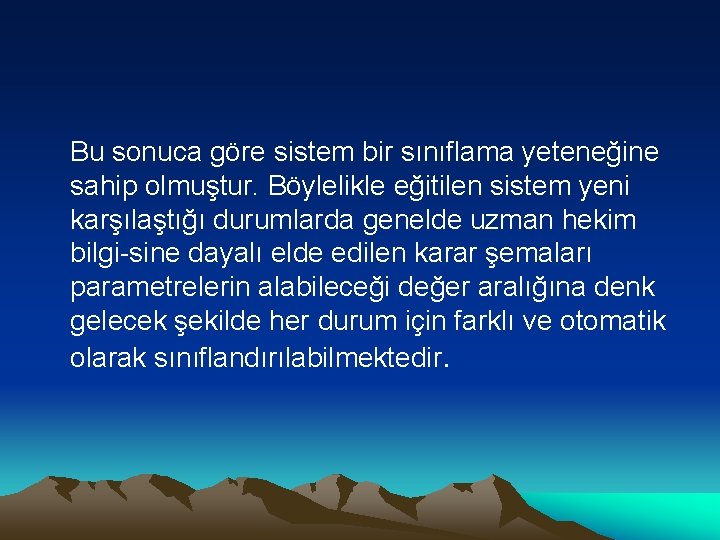 Bu sonuca göre sistem bir sınıflama yeteneğine sahip olmuştur. Böylelikle eğitilen sistem yeni karşılaştığı durumlarda genelde uzman hekim bilgi-sine dayalı elde edilen karar şemaları parametrelerin alabileceği değer aralığına denk gelecek şekilde her durum için farklı ve otomatik olarak sınıflandırılabilmektedir.